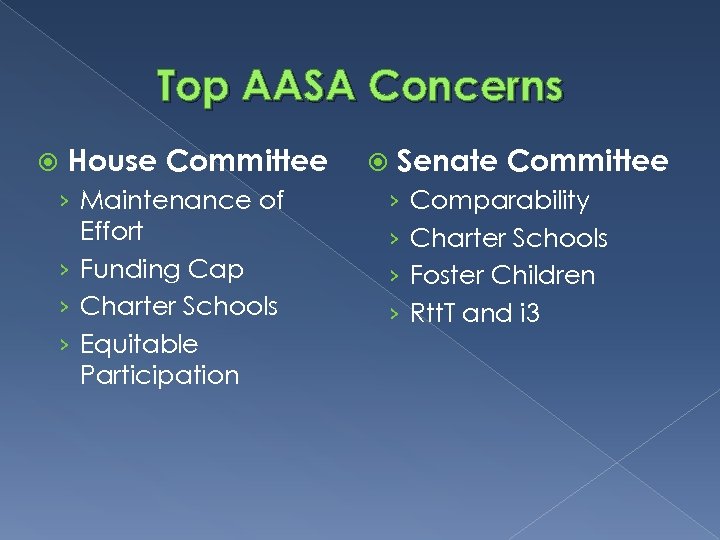 Top AASA Concerns

House Committee
› Maintenance of Effort
› Funding Cap
› Charter Schools
› Equitable Participation

Senate Committee
› Comparability
› Charter Schools
› Foster Children
› RttT and i3